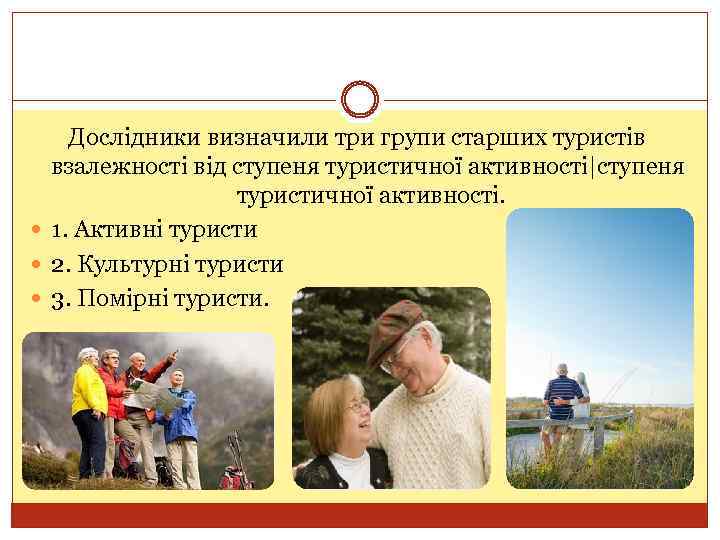 Дослідники визначили три групи старших туристів взалежності від ступеня туристичної активності|ступеня туристичної активності.

1. Активні туристи
2. Культурні туристи
3. Помірні туристи.